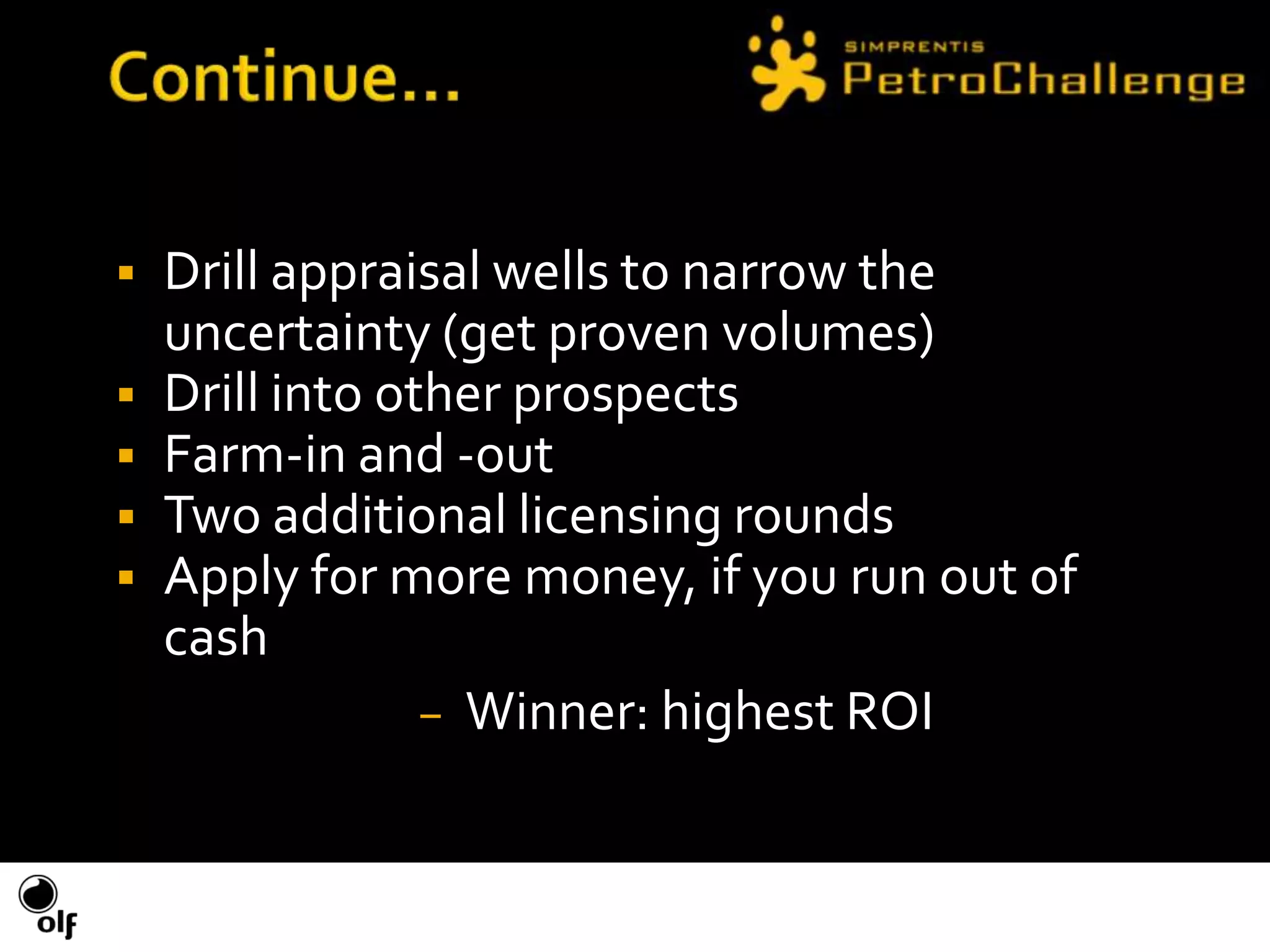 Continue...

SIMPRENTIS
PetroChallenge

▪ Drill appraisal wells to narrow the uncertainty (get proven volumes)
▪ Drill into other prospects
▪ Farm-in and -out
▪ Two additional licensing rounds
▪ Apply for more money, if you run out of cash

– Winner: highest ROI

olf